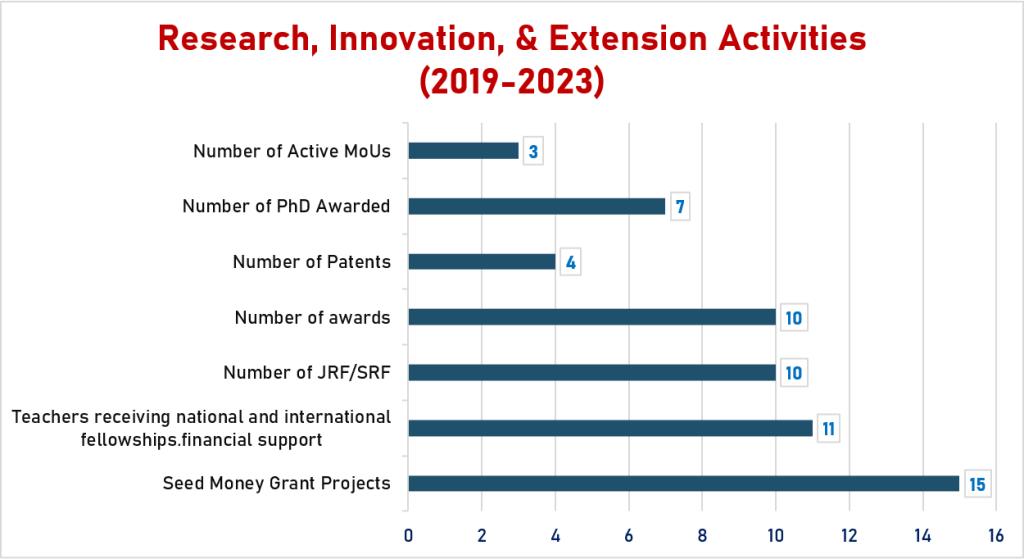 Research, Innovation, & Extension Activities (2019-2023)

Number of Active MoUs 3

Number of PhD Awarded 7

Number of Patents 4

Number of awards 10

Number of JRF/SRF 10

Teachers receiving national and international fellowships.financial support 11

Seed Money Grant Projects 15

0 2 4 6 8 10 12 14 16